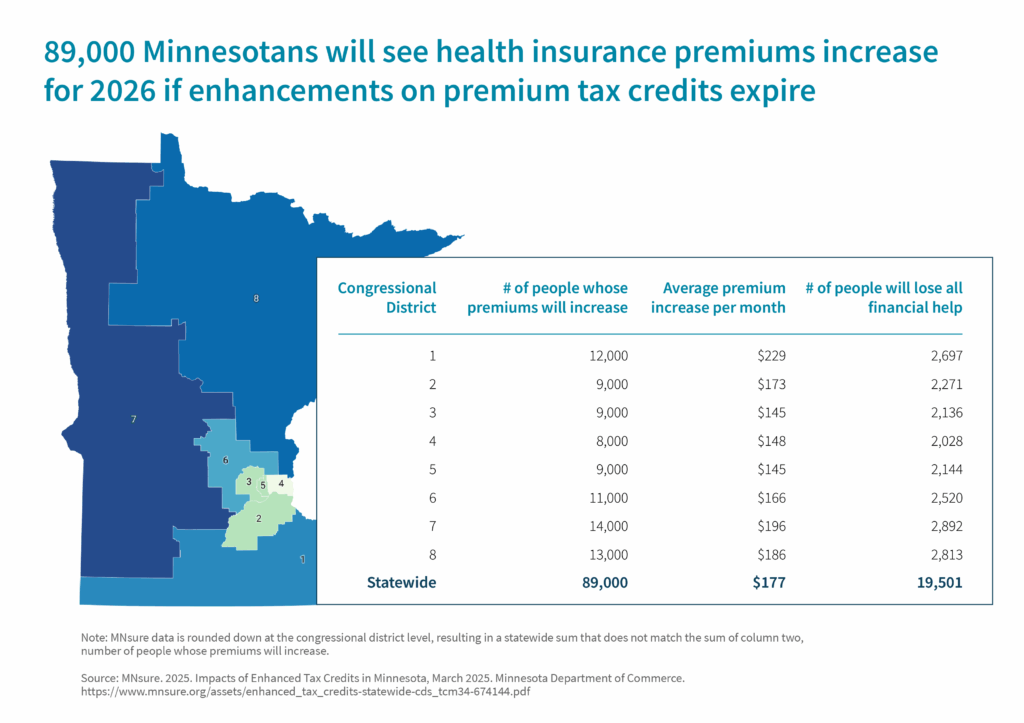 89,000 Minnesotans will see health insurance premiums increase for 2026 if enhancements on premium tax credits expire

8

7

6

3 5 4

2

1

| Congressional District | # of people whose premiums will increase | Average premium increase per month | # of people will lose all financial help |
|---|---|---|---|
| 1 | 12,000 | \$229 | 2,697 |
| 2 | 9,000 | \$173 | 2,271 |
| 3 | 9,000 | \$145 | 2,136 |
| 4 | 8,000 | \$148 | 2,028 |
| 5 | 9,000 | \$145 | 2,144 |
| 6 | 11,000 | \$166 | 2,520 |
| 7 | 14,000 | \$196 | 2,892 |
| 8 | 13,000 | \$186 | 2,813 |
| Statewide | 89,000 | \$177 | 19,501 |

Note: MNsure data is rounded down at the congressional district level, resulting in a statewide sum that does not match the sum of column two, number of people whose premiums will increase.

Source: MNsure. 2025. Impacts of Enhanced Tax Credits in Minnesota, March 2025. Minnesota Department of Commerce. https://www.mnsure.org/assets/enhanced_tax_credits-statewide-cds_tcm34-674144.pdf